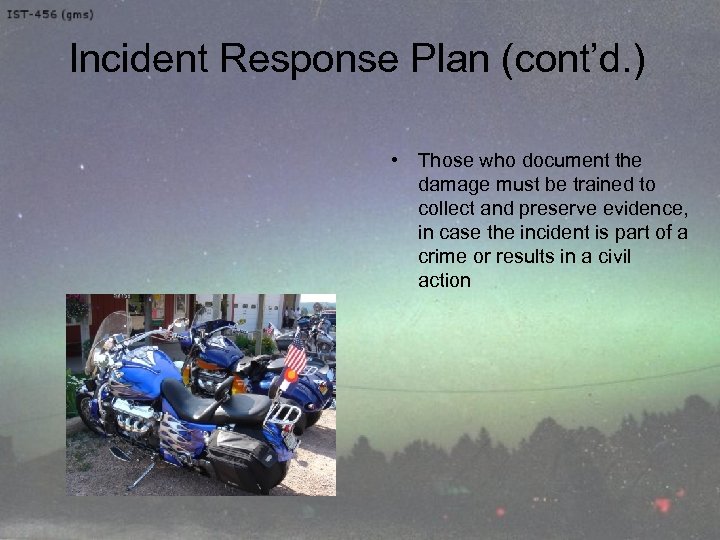 IST-456 (gms)

Incident Response Plan (cont'd.)

• Those who document the damage must be trained to collect and preserve evidence, in case the incident is part of a crime or results in a civil action